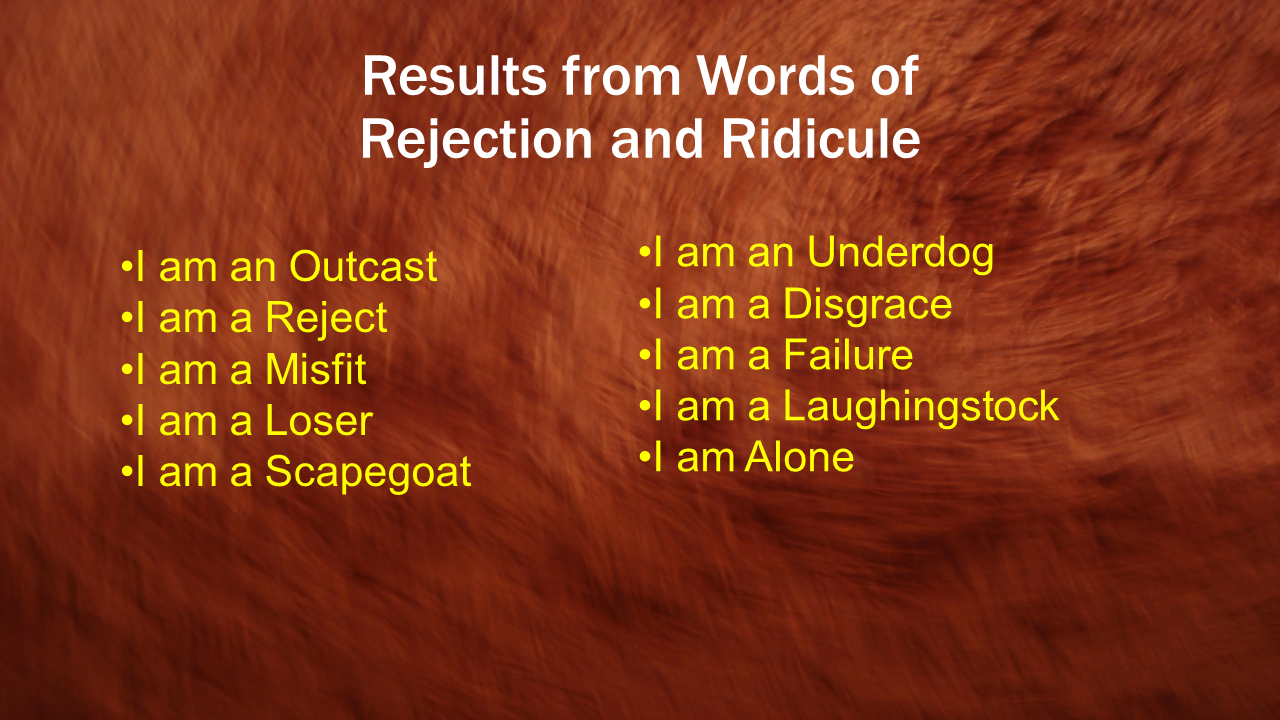 Results from Words of Rejection and Ridicule

•I am an Outcast
•I am a Reject
•I am a Misfit
•I am a Loser
•I am a Scapegoat

•I am an Underdog
•I am a Disgrace
•I am a Failure
•I am a Laughingstock
•I am Alone